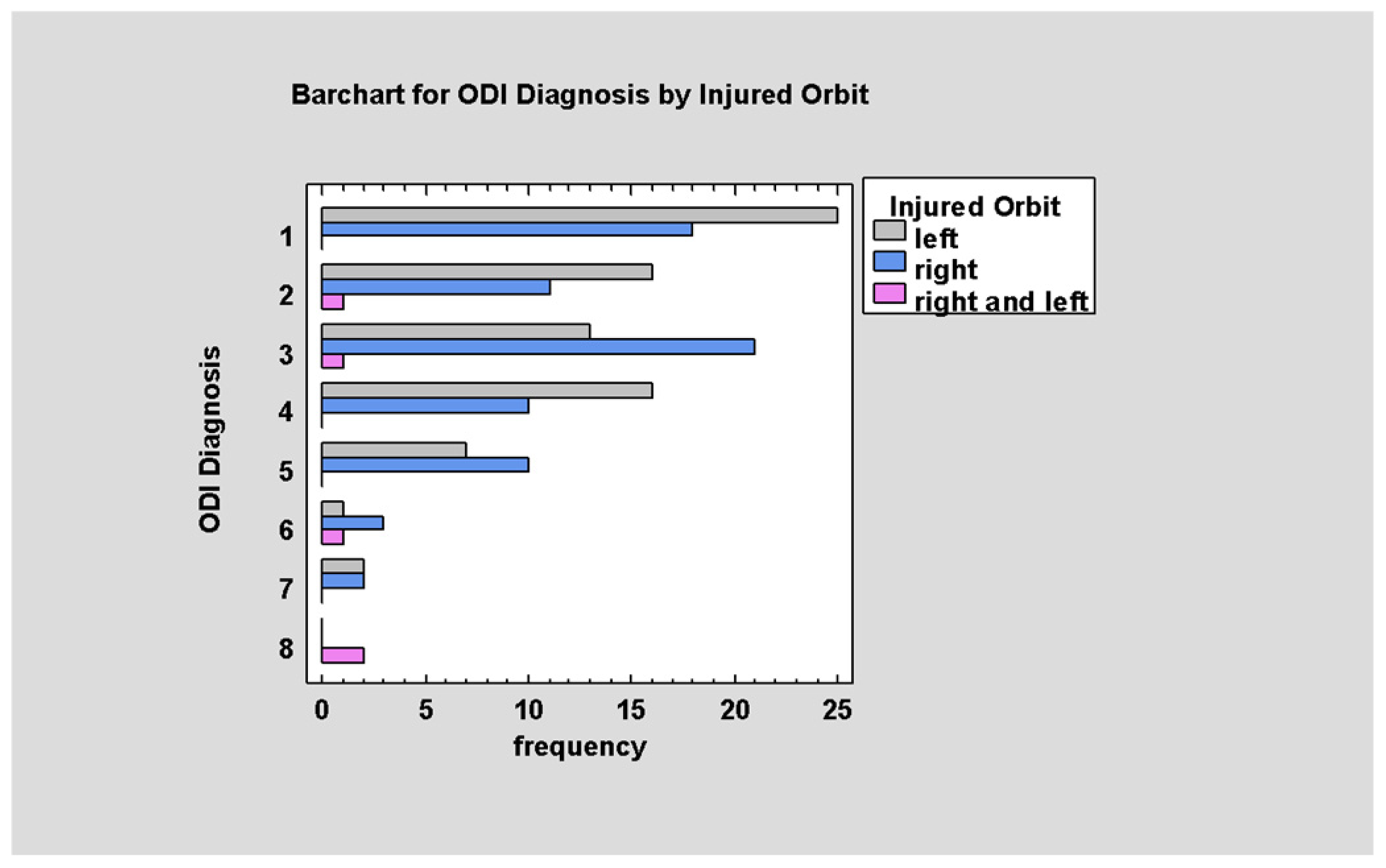 Barchart for ODI Diagnosis by Injured Orbit

Injured Orbit
left
right
right and left

ODI Diagnosis

1
2
3
4
5
6
7
8

0
5
10
15
20
25
frequency